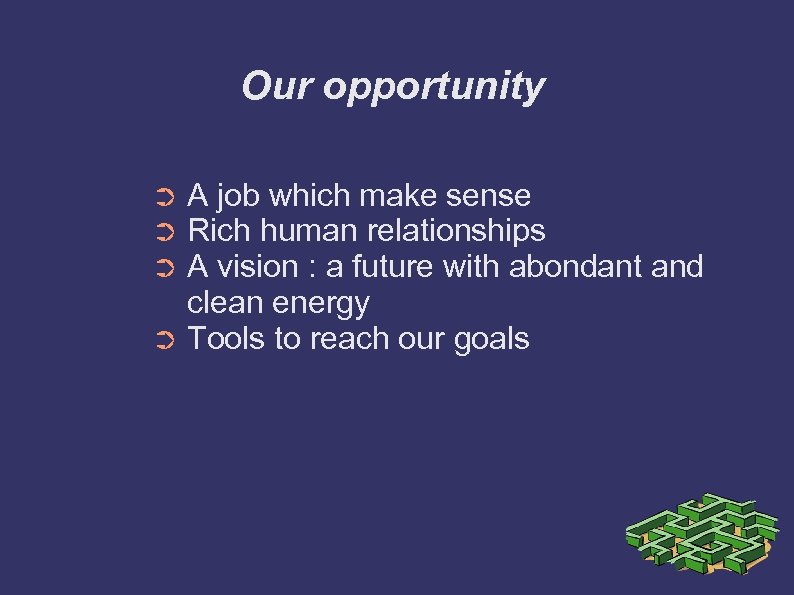 Our opportunity

➲ A job which make sense
➲ Rich human relationships
➲ A vision : a future with abondant and clean energy
➲ Tools to reach our goals